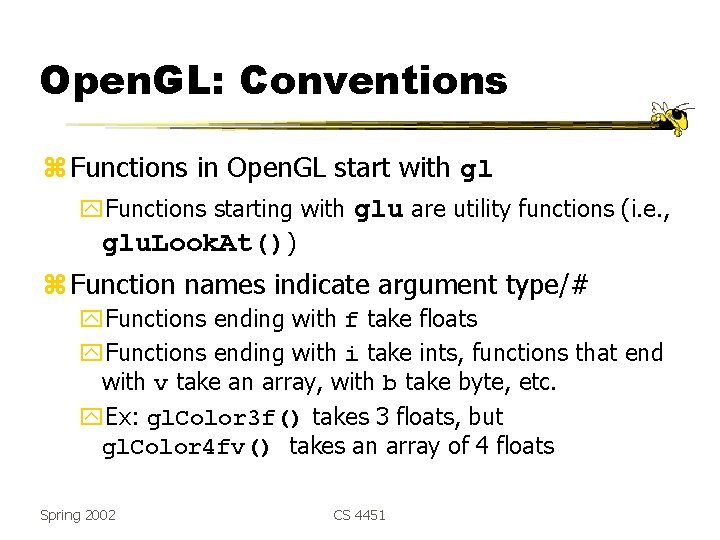 OpenGL: Conventions

Functions in OpenGL start with gl

Functions starting with glu are utility functions (i.e., gluLookAt())

Function names indicate argument type/#

Functions ending with f take floats

Functions ending with i take ints, functions that end with v take an array, with b take byte, etc.

Ex: glColor3f() takes 3 floats, but glColor4fv() takes an array of 4 floats

Spring 2002

CS 4451